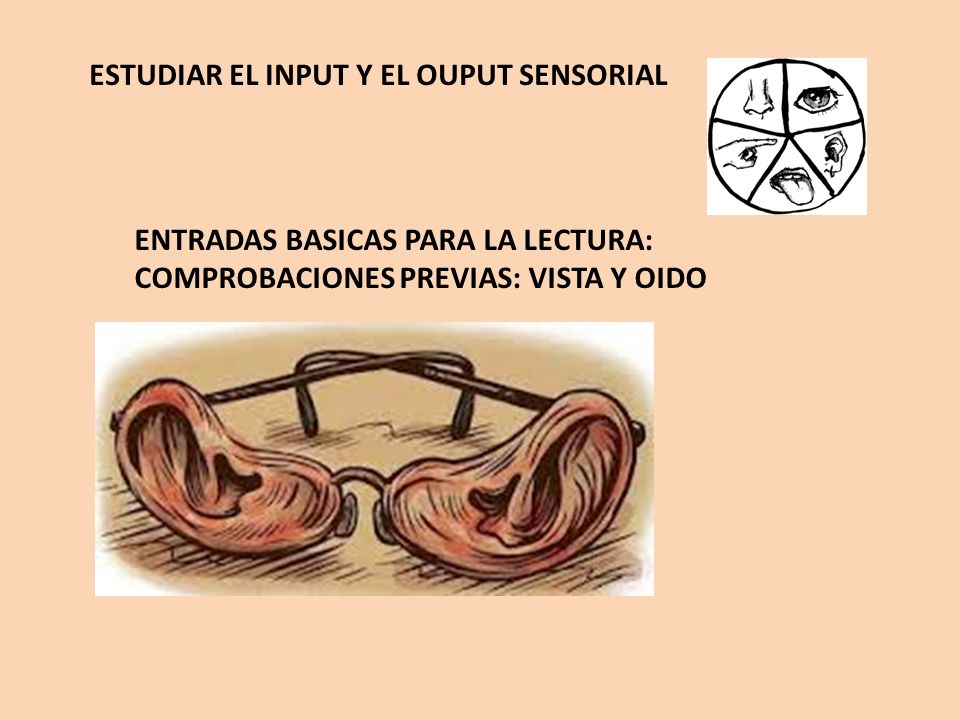 ESTUDIAR EL INPUT Y EL OUPUT SENSORIAL

ENTRADAS BASICAS PARA LA LECTURA:
COMPROBACIONES PREVIAS: VISTA Y OIDO